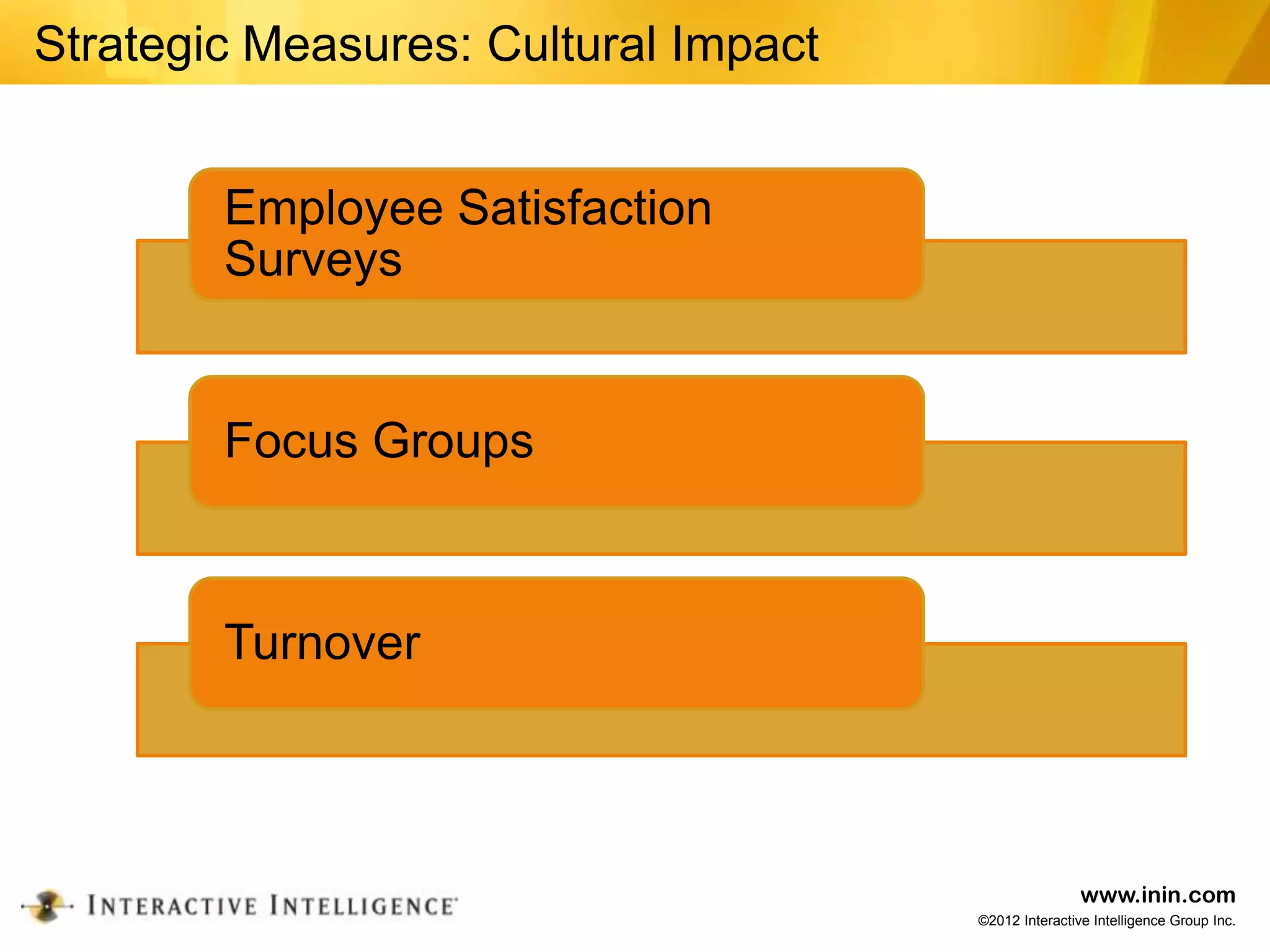 Strategic Measures: Cultural Impact

Employee Satisfaction Surveys

Focus Groups

Turnover

INTERACTIVE INTELLIGENCE

www.inin.com
©2012 Interactive Intelligence Group Inc.